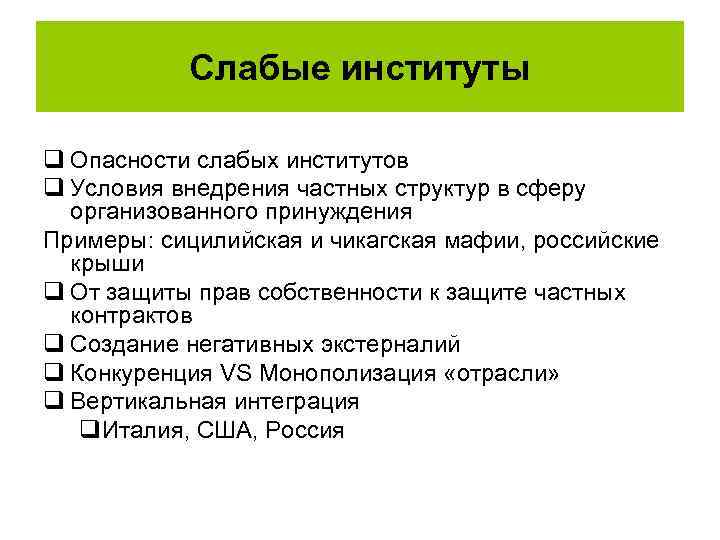 Слабые институты

❑ Опасности слабых институтов
❑ Условия внедрения частных структур в сферу организованного принуждения
Примеры: сицилийская и чикагская мафии, российские крыши
❑ От защиты прав собственности к защите частных контрактов
❑ Создание негативных экстерналий
❑ Конкуренция VS Монополизация «отрасли»
❑ Вертикальная интеграция
❑Италия, США, Россия